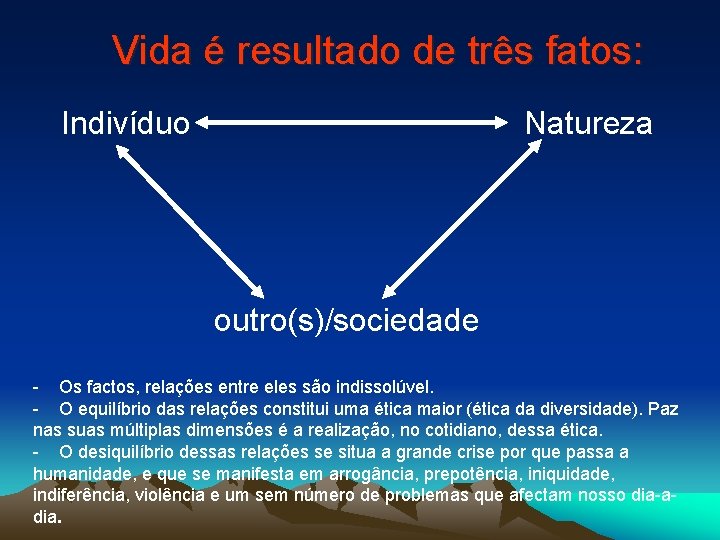 Vida é resultado de três fatos:

Indivíduo

Natureza

outro(s)/sociedade

- Os factos, relações entre eles são indissolúvel.
- O equilíbrio das relações constitui uma ética maior (ética da diversidade). Paz nas suas múltiplas dimensões é a realização, no cotidiano, dessa ética.
- O desiquilíbrio dessas relações se situa a grande crise por que passa a humanidade, e que se manifesta em arrogância, prepotência, iniquidade, indiferência, violência e um sem número de problemas que afectam nosso dia-a-dia.